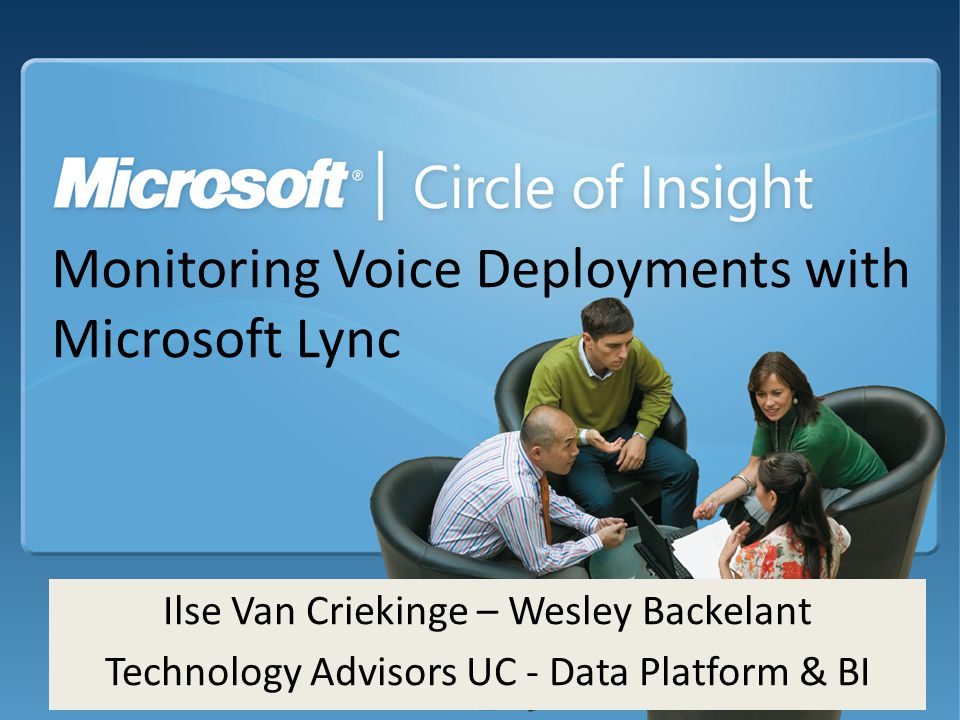 Microsoft® | Circle of Insight

Monitoring Voice Deployments with Microsoft Lync

Ilse Van Criekinge – Wesley Backelant

Technology Advisors UC - Data Platform & BI